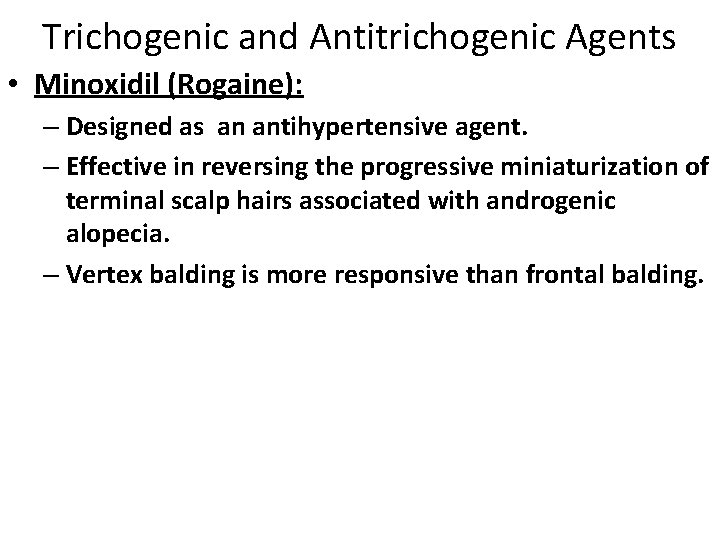 Trichogenic and Antitrichogenic Agents

• Minoxidil (Rogaine):
– Designed as an antihypertensive agent.
– Effective in reversing the progressive miniaturization of terminal scalp hairs associated with androgenic alopecia.
– Vertex balding is more responsive than frontal balding.